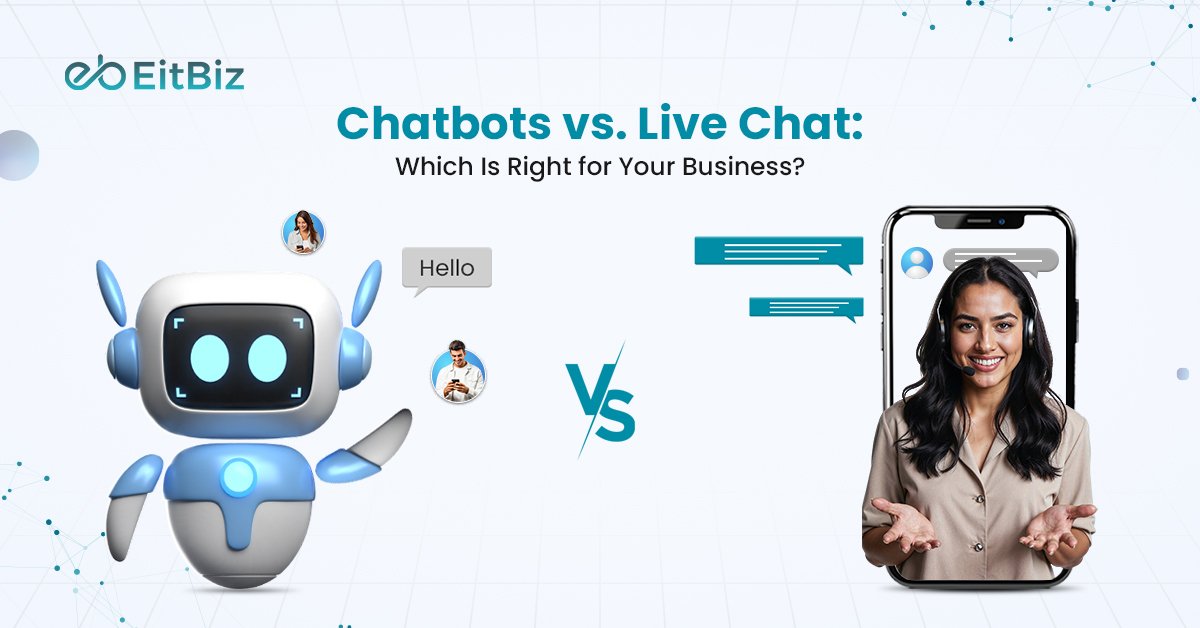 EitBiz

Chatbots vs. Live Chat:
Which Is Right for Your Business?

Hello

VS